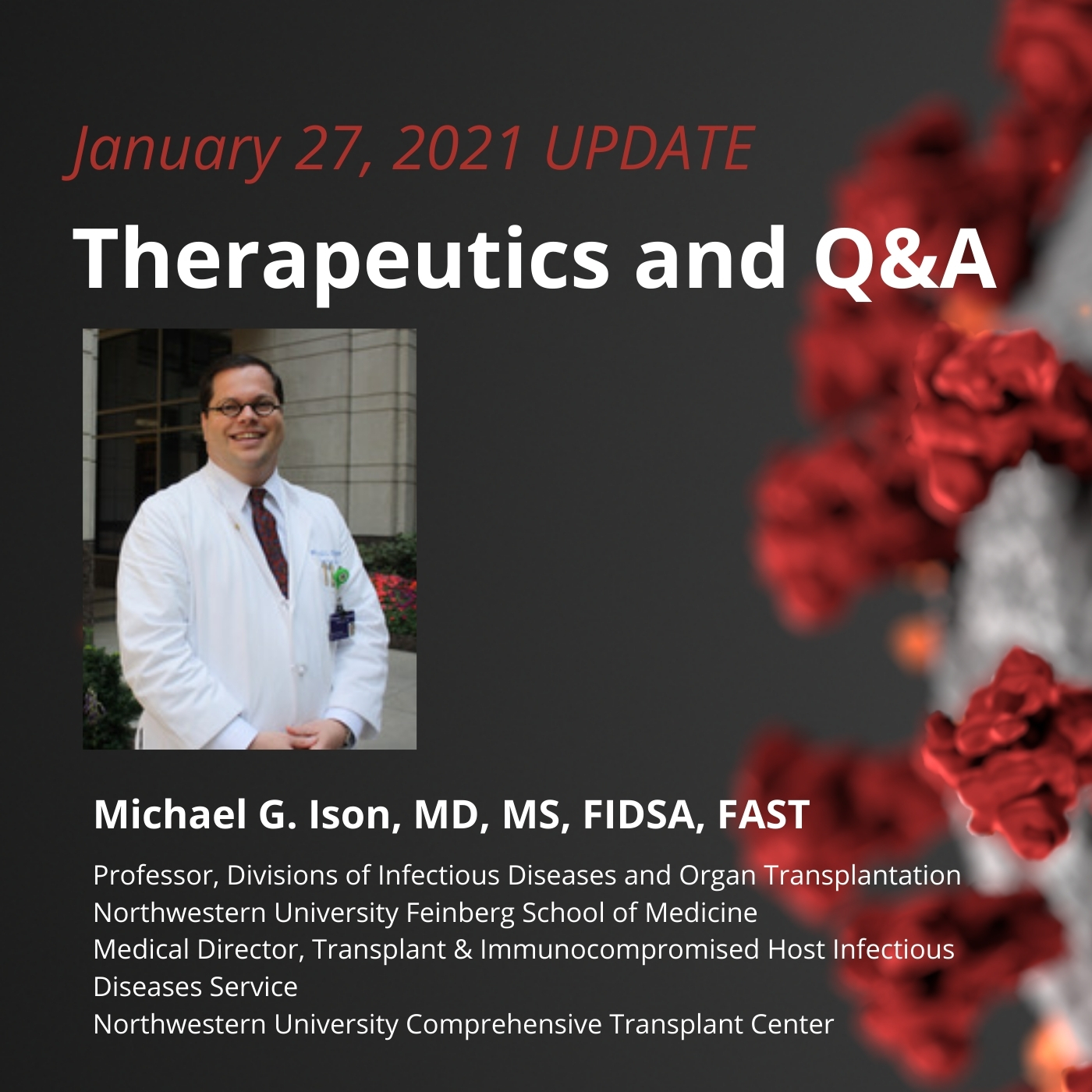 January 27, 2021 UPDATE

Therapeutics and Q&A

Michael G. Ison, MD, MS, FIDSA, FAST

Professor, Divisions of Infectious Diseases and Organ Transplantation
Northwestern University Feinberg School of Medicine
Medical Director, Transplant & Immunocompromised Host Infectious Diseases Service
Northwestern University Comprehensive Transplant Center